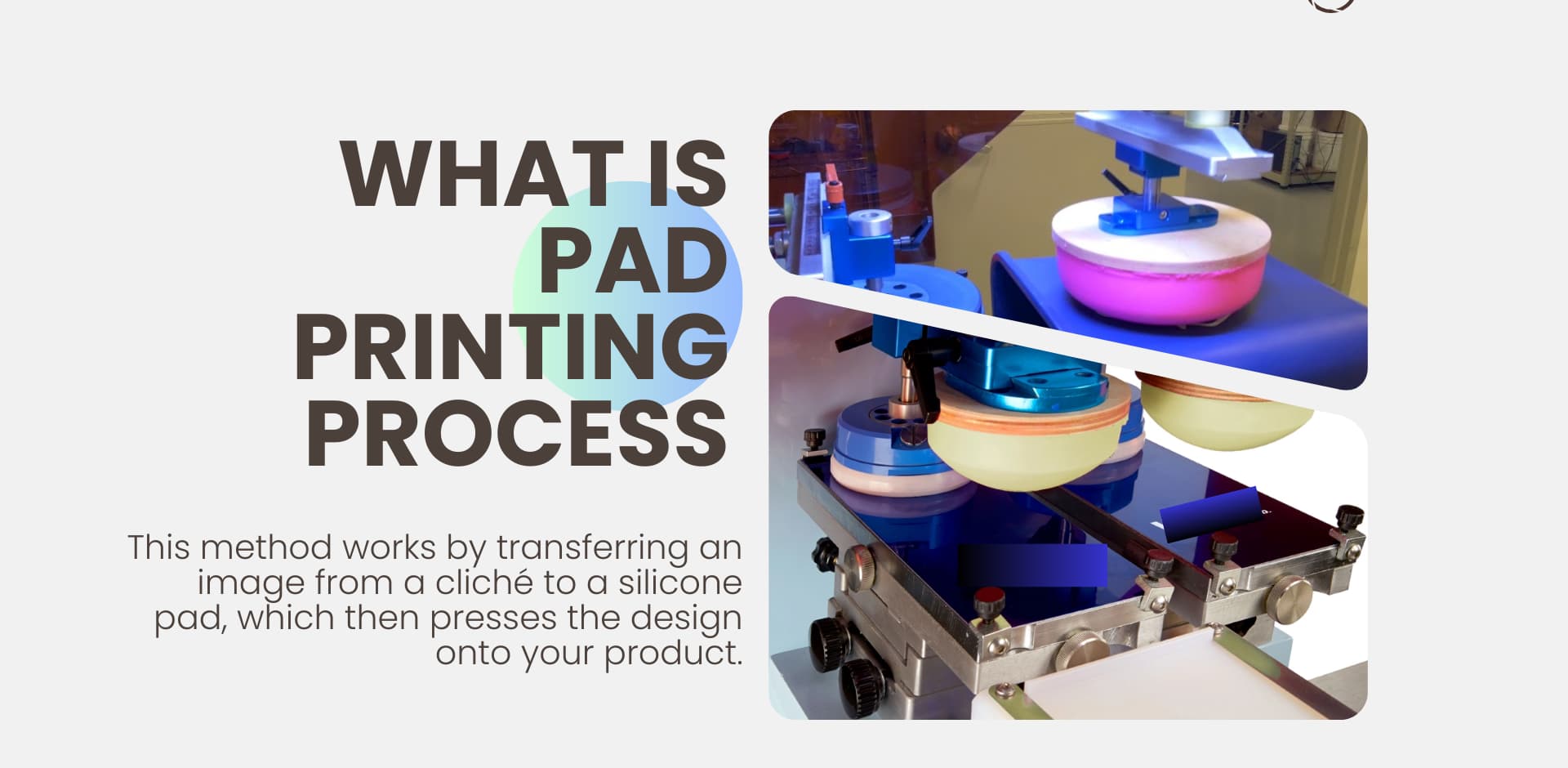 WHAT IS PAD PRINTING PROCESS

This method works by transferring an image from a cliché to a silicone pad, which then presses the design onto your product.